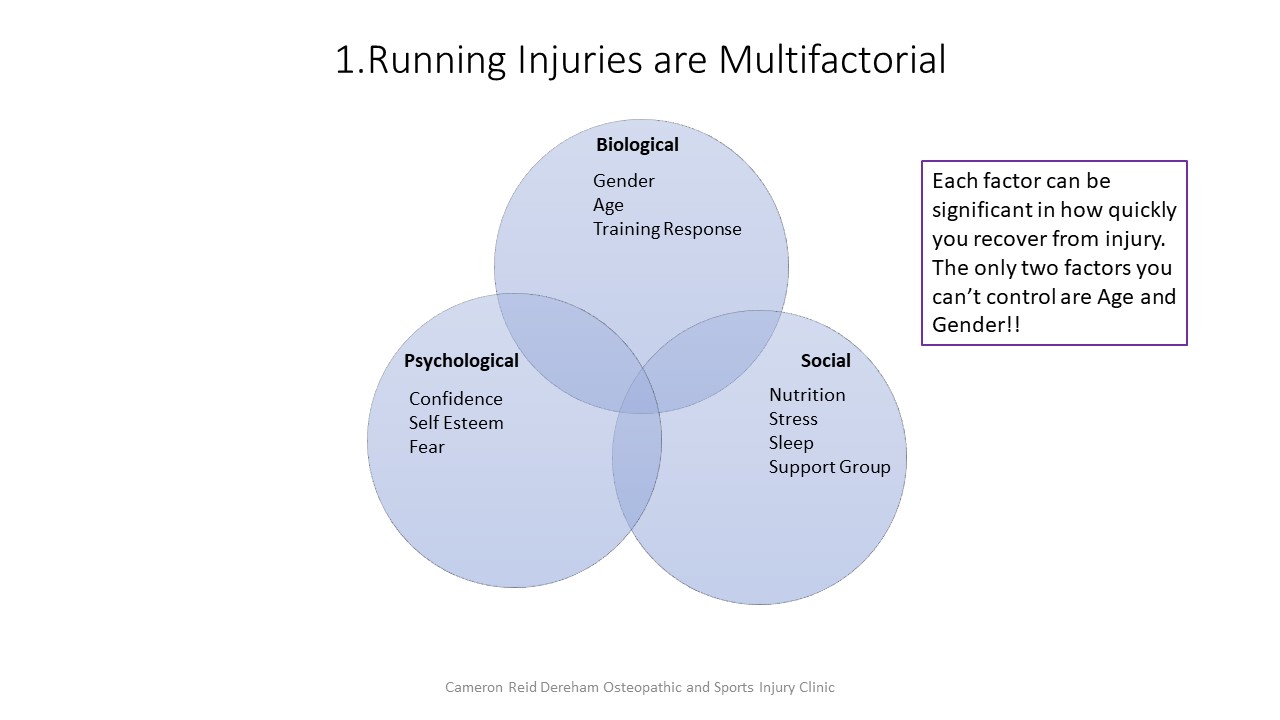 1.Running Injuries are Multifactorial

Biological
Gender
Age
Training Response

Psychological
Confidence
Self Esteem
Fear

Social
Nutrition
Stress
Sleep
Support Group

Each factor can be significant in how quickly you recover from injury. The only two factors you can't control are Age and Gender!!

Cameron Reid Dereham Osteopathic and Sports Injury Clinic